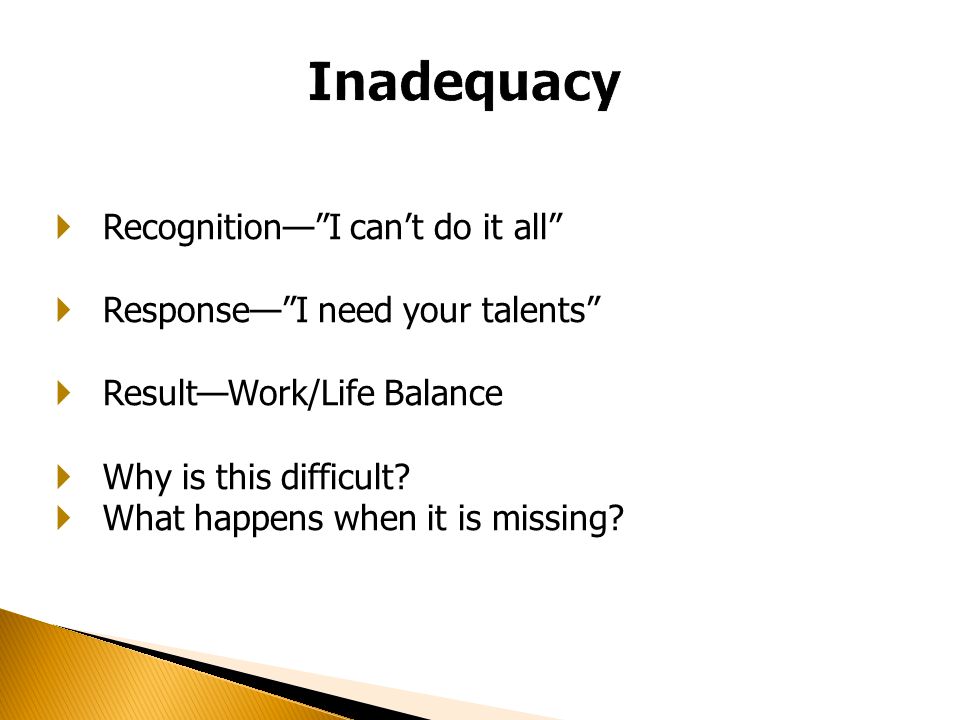 Inadequacy

Recognition—”I can’t do it all”

Response—”I need your talents”

Result—Work/Life Balance

Why is this difficult?
What happens when it is missing?